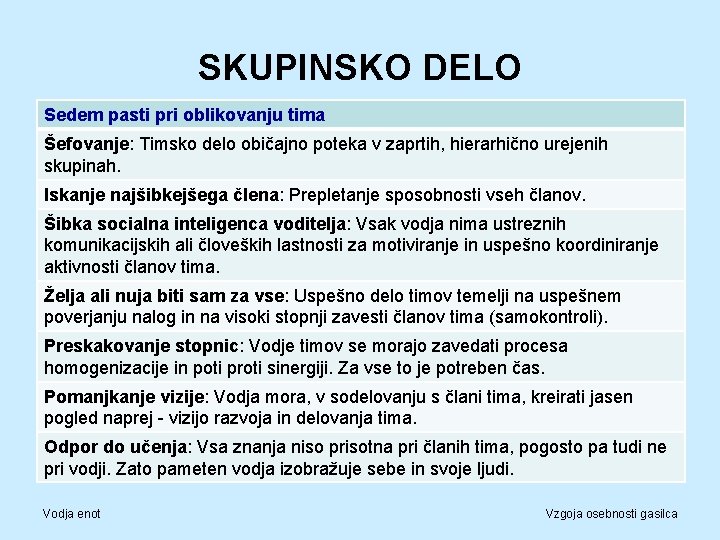 SKUPINSKO DELO

| Sedem pasti pri oblikovanju tima |
|---|
| Šefovanje: Timsko delo običajno poteka v zaprtih, hierarhično urejenih skupinah. |
| Iskanje najšibkejšega člena: Prepletanje sposobnosti vseh članov. |
| Šibka socialna inteligenca voditelja: Vsak vodja nima ustreznih komunikacijskih ali človeških lastnosti za motiviranje in uspešno koordiniranje aktivnosti članov tima. |
| Želja ali nuja biti sam za vse: Uspešno delo timov temelji na uspešnem poverjanju nalog in na visoki stopnji zavesti članov tima (samokontroli). |
| Preskakovanje stopnic: Vodje timov se morajo zavedati procesa homogenizacije in poti proti sinergiji. Za vse to je potreben čas. |
| Pomanjkanje vizije: Vodja mora, v sodelovanju s člani tima, kreirati jasen pogled naprej - vizijo razvoja in delovanja tima. |
| Odpor do učenja: Vsa znanja niso prisotna pri članih tima, pogosto pa tudi ne pri vodji. Zato pameten vodja izobražuje sebe in svoje ljudi. |

Vodja enot

Vzgoja osebnosti gasilca